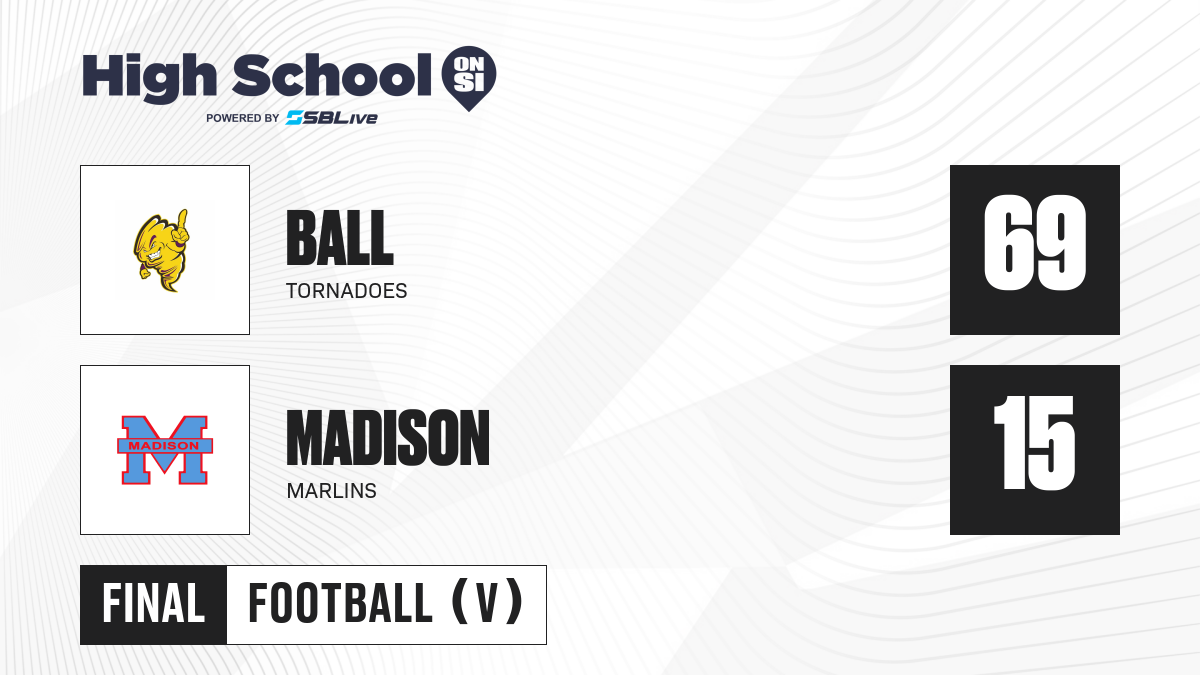 High School ON SI
POWERED BY SBLive

BALL
TORNADOES

69

MADISON

MADISON
MARLINS

15

FINAL
FOOTBALL (V)